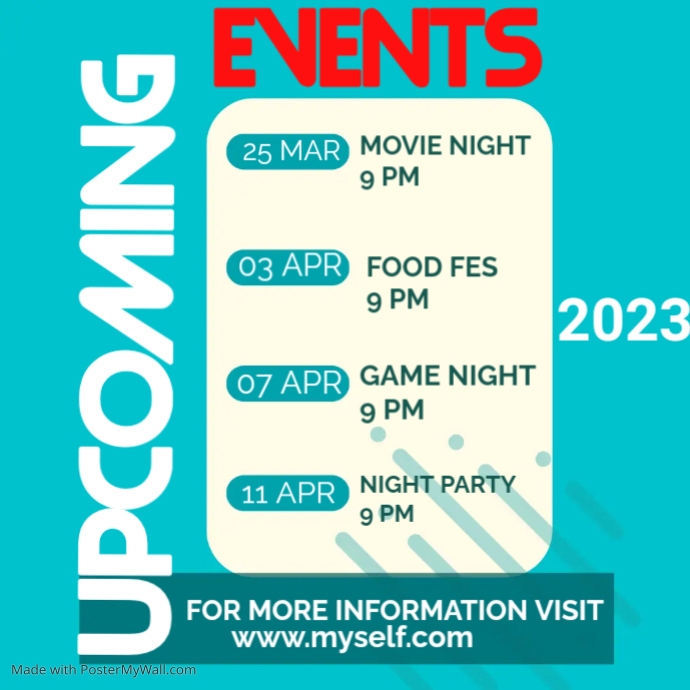 UPCOMING

EVENTS

25 MAR MOVIE NIGHT 9 PM

03 APR FOOD FES 9 PM

07 APR GAME NIGHT 9 PM

11 APR NIGHT PARTY 9 PM

2023

FOR MORE INFORMATION VISIT
www.myself.com

Made with PosterMyWall.com